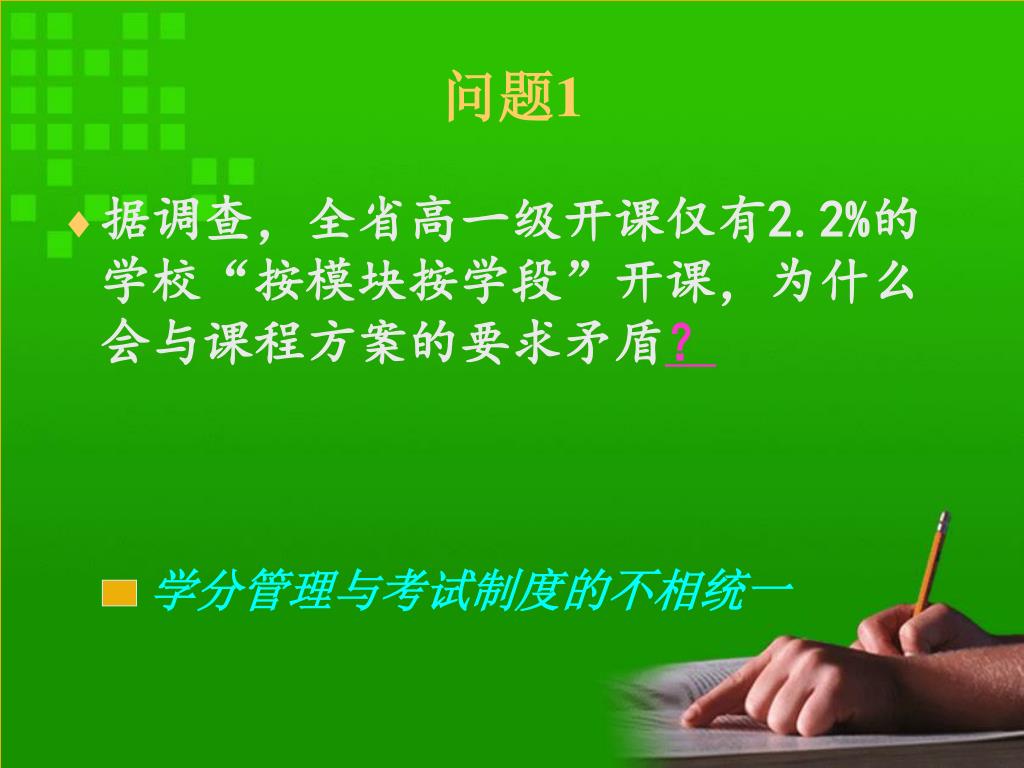 问题1

据调查，全省高一级开课仅有2.2%的学校“按模块按学段”开课，为什么会与课程方案的要求矛盾?

学分管理与考试制度的不相统一